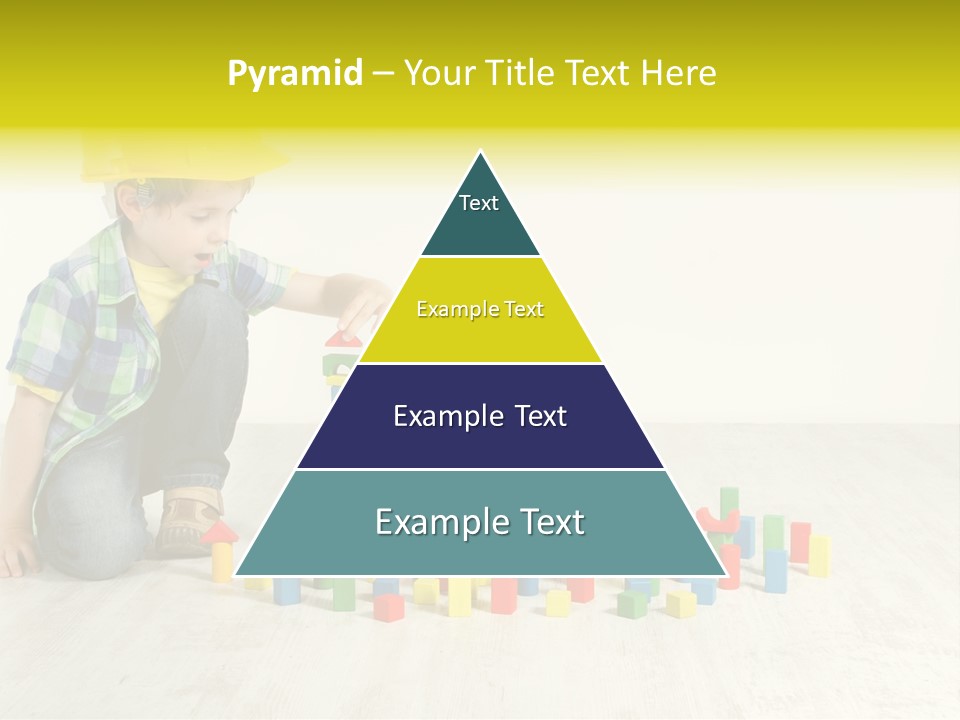 Pyramid – Your Title Text Here

Text

Example Text

Example Text

Example Text